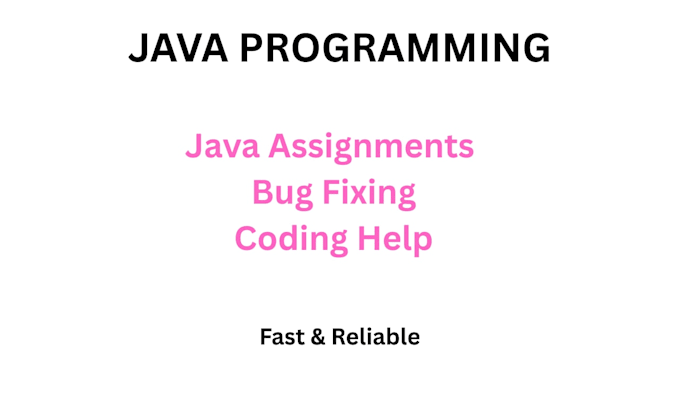 JAVA PROGRAMMING

Java Assignments
Bug Fixing
Coding Help

Fast & Reliable